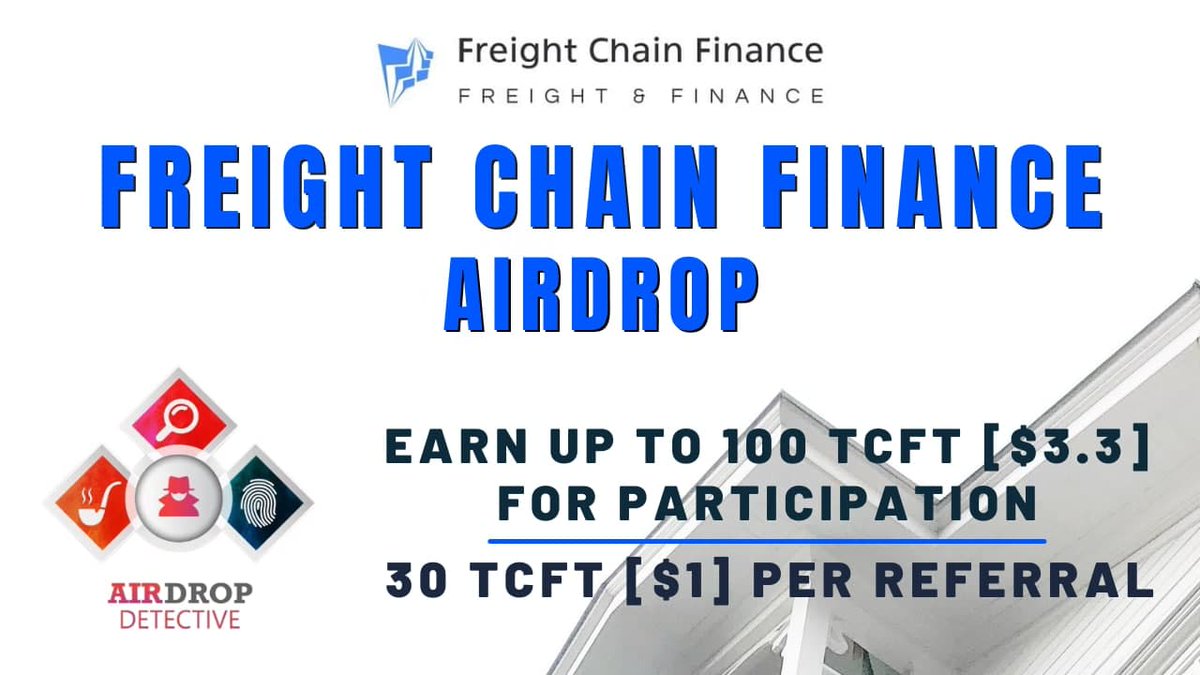 Freight Chain Finance
FREIGHT & FINANCE

FREIGHT CHAIN FINANCE
AIRDROP

EARN UP TO 100 TCFT [$3.3] FOR PARTICIPATION

30 TCFT [$1] PER REFERRAL

AIRDROP
DETECTIVE